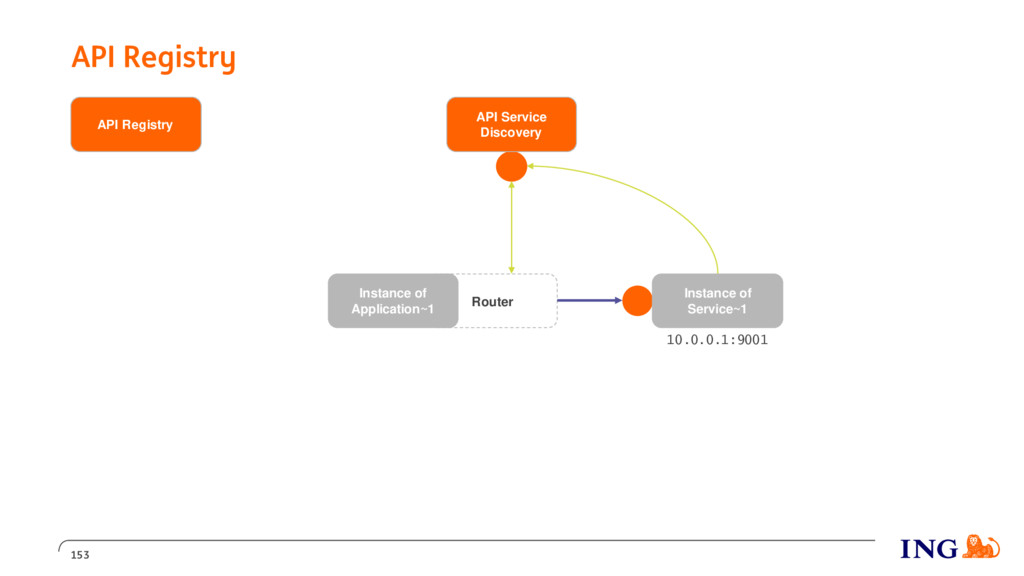 API Registry

API Registry

API Service Discovery

Instance of Application~1

Router

Instance of Service~1

10.0.0.1:9001

153

ING